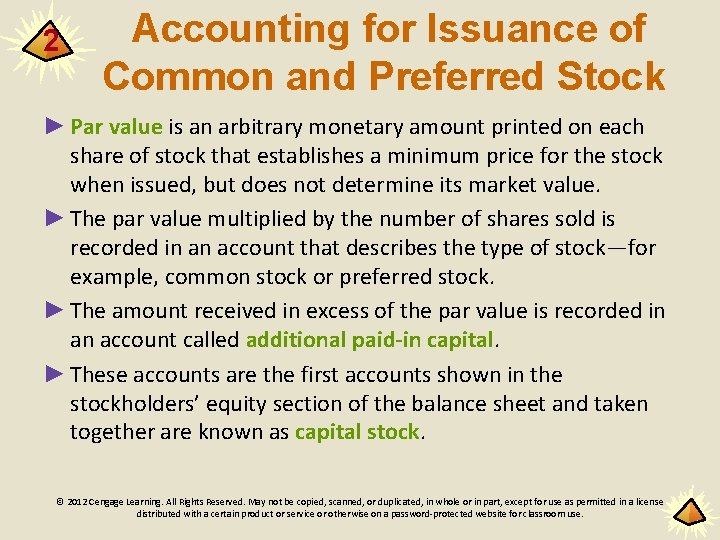 2

Accounting for Issuance of Common and Preferred Stock

► Par value is an arbitrary monetary amount printed on each share of stock that establishes a minimum price for the stock when issued, but does not determine its market value.

► The par value multiplied by the number of shares sold is recorded in an account that describes the type of stock—for example, common stock or preferred stock.

► The amount received in excess of the par value is recorded in an account called additional paid-in capital.

► These accounts are the first accounts shown in the stockholders' equity section of the balance sheet and taken together are known as capital stock.

© 2012 Cengage Learning. All Rights Reserved. May not be copied, scanned, or duplicated, in whole or in part, except for use as permitted in a license distributed with a certain product or service or otherwise on a password-protected website for classroom use.